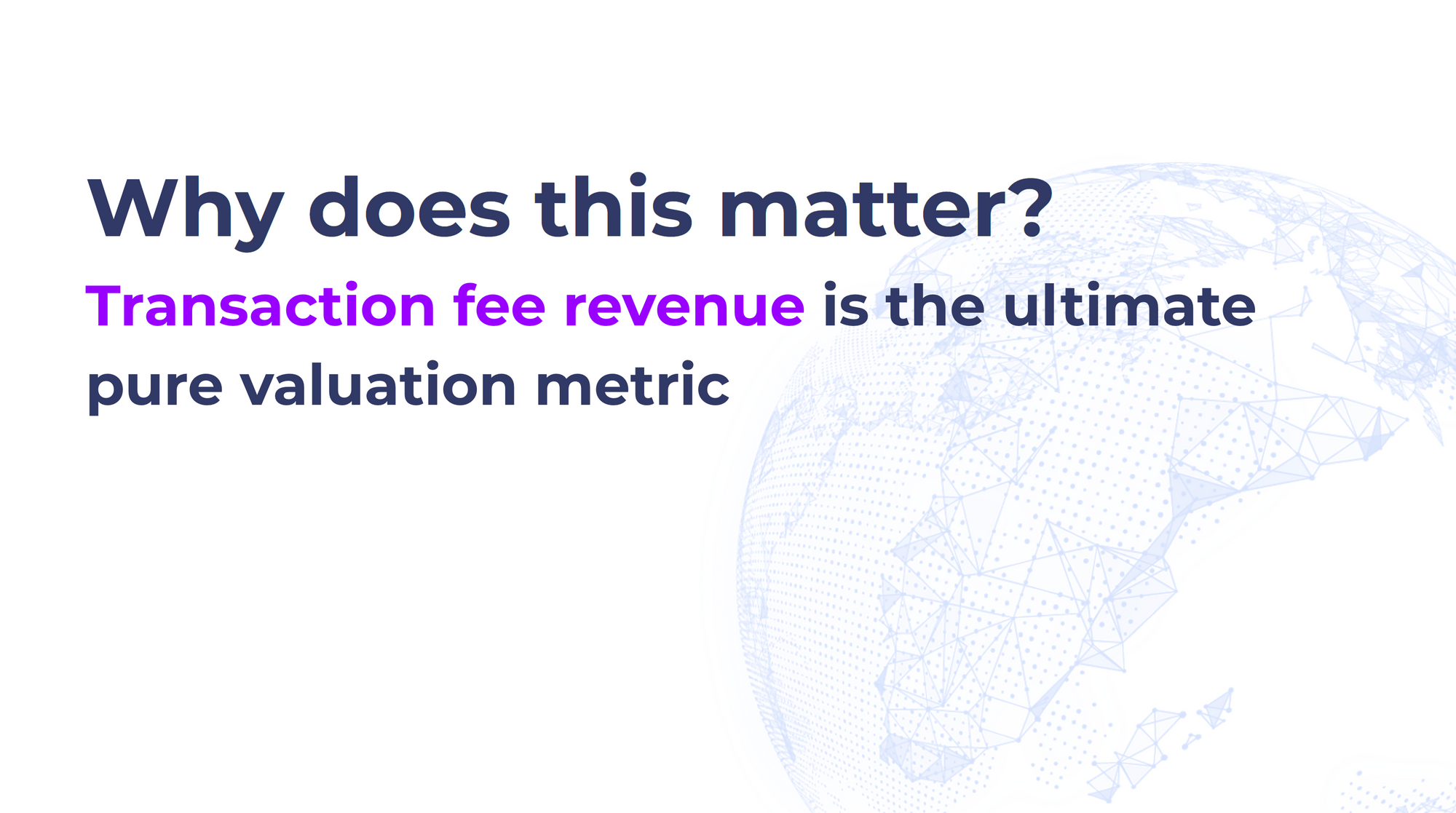 Why does this matter?

Transaction fee revenue is the ultimate pure valuation metric